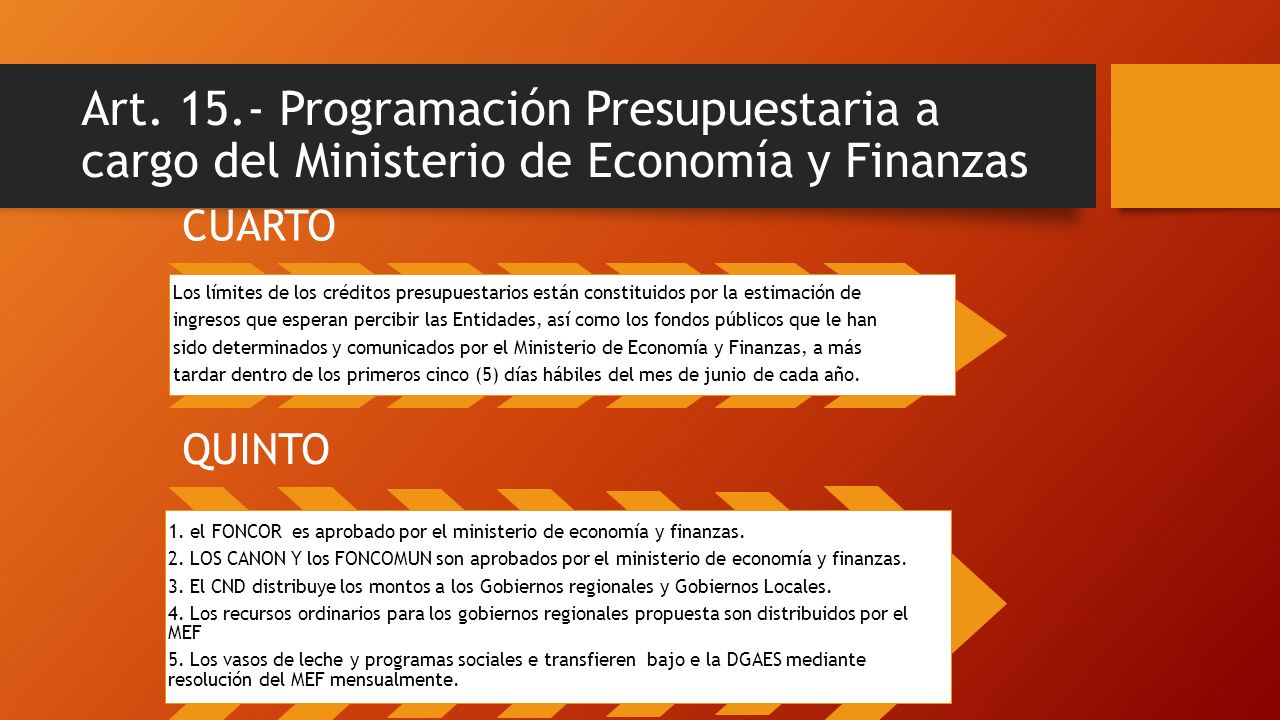 Art. 15.- Programación Presupuestaria a cargo del Ministerio de Economía y Finanzas

CUARTO

Los límites de los créditos presupuestarios están constituidos por la estimación de ingresos que esperan percibir las Entidades, así como los fondos públicos que le han sido determinados y comunicados por el Ministerio de Economía y Finanzas, a más tardar dentro de los primeros cinco (5) días hábiles del mes de junio de cada año.

QUINTO

1. el FONCOR es aprobado por el ministerio de economía y finanzas.
2. LOS CANON Y los FONCOMUN son aprobados por el ministerio de economía y finanzas.
3. El CND distribuye los montos a los Gobiernos regionales y Gobiernos Locales.
4. Los recursos ordinarios para los gobiernos regionales propuesta son distribuidos por el MEF
5. Los vasos de leche y programas sociales e transfieren bajo e la DGAES mediante resolución del MEF mensualmente.